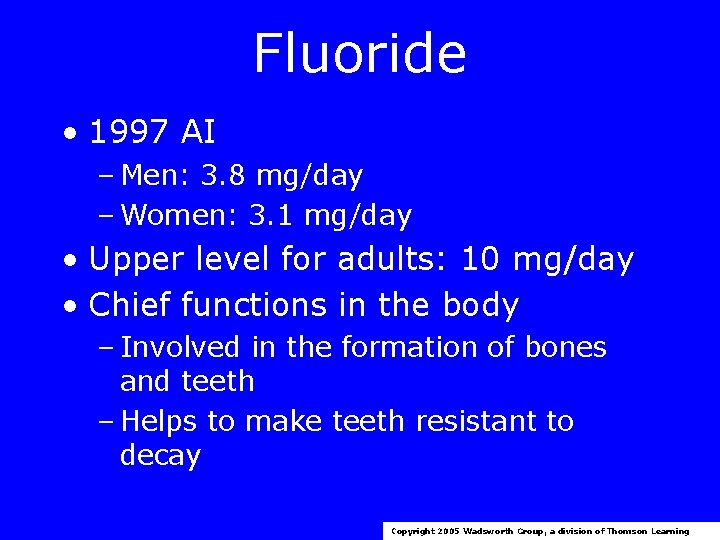 Fluoride

• 1997 AI
– Men: 3.8 mg/day
– Women: 3.1 mg/day
• Upper level for adults: 10 mg/day
• Chief functions in the body
– Involved in the formation of bones and teeth
– Helps to make teeth resistant to decay

Copyright 2005 Wadsworth Group, a division of Thomson Learning